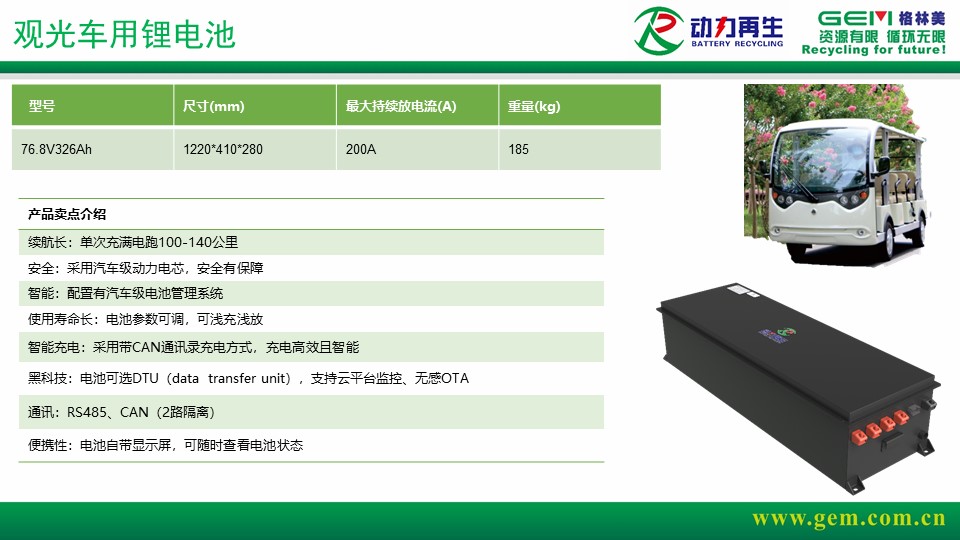 观光车用锂电池

动力再生
BATTERY RECYCLING

GEM 格林美
资源有限 循环无限
Recycling for future!

| 型号 | 尺寸(mm) | 最大持续放电流(A) | 重量(kg) |
|---|---|---|---|
| 76.8V326Ah | 1220*410*280 | 200A | 185 |

产品卖点介绍

续航长：单次充满电跑100-140公里

安全：采用汽车级动力电芯，安全有保障

智能：配置有汽车级电池管理系统

使用寿命长：电池参数可调，可浅充浅放

智能充电：采用带CAN通讯录充电方式，充电高效且智能

黑科技：电池可选DTU（data transfer unit），支持云平台监控、无感OTA

通讯：RS485、CAN（2路隔离）

便携性：电池自带显示屏，可随时查看电池状态

www.gem.com.cn